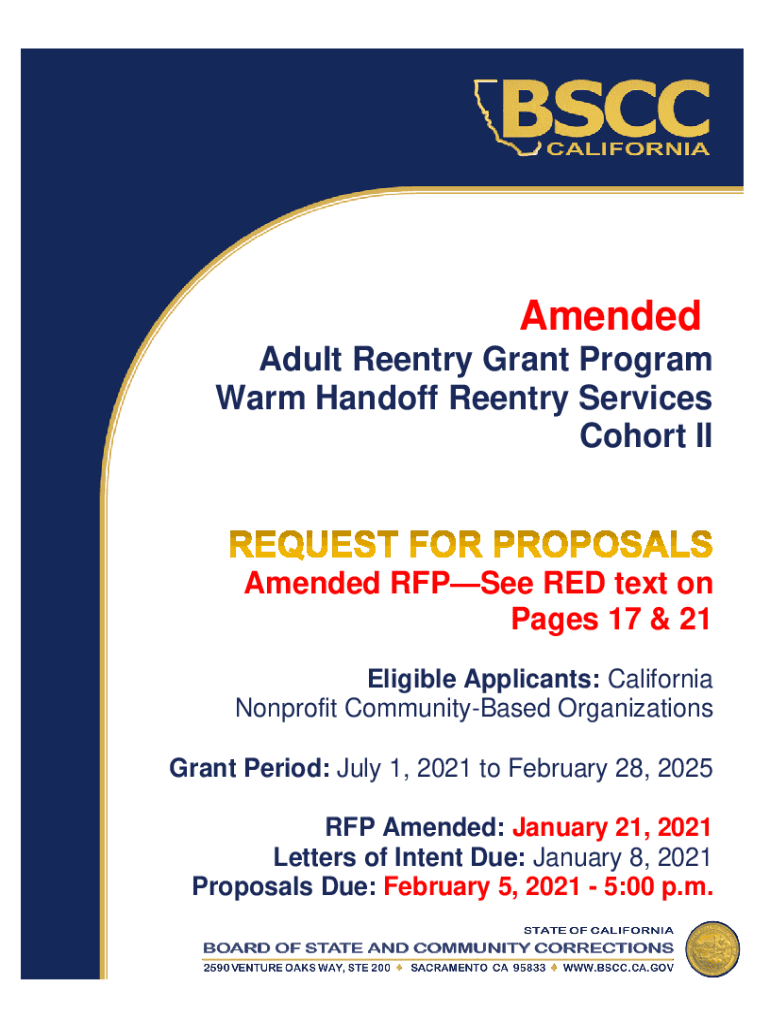 BSCC
CALIFORNIA

Amended

Adult Reentry Grant Program
Warm Handoff Reentry Services
Cohort II

REQUEST FOR PROPOSALS
Amended RFP—See RED text on Pages 17 & 21

Eligible Applicants: California Nonprofit Community-Based Organizations

Grant Period: July 1, 2021 to February 28, 2025

RFP Amended: January 21, 2021
Letters of Intent Due: January 8, 2021
Proposals Due: February 5, 2021 - 5:00 p.m.

STATE OF CALIFORNIA
BOARD OF STATE AND COMMUNITY CORRECTIONS
2590 VENTURE OAKS WAY, STE 200 ♦ SACRAMENTO CA 95833 ♦ WWW.BSCC.CA.GOV